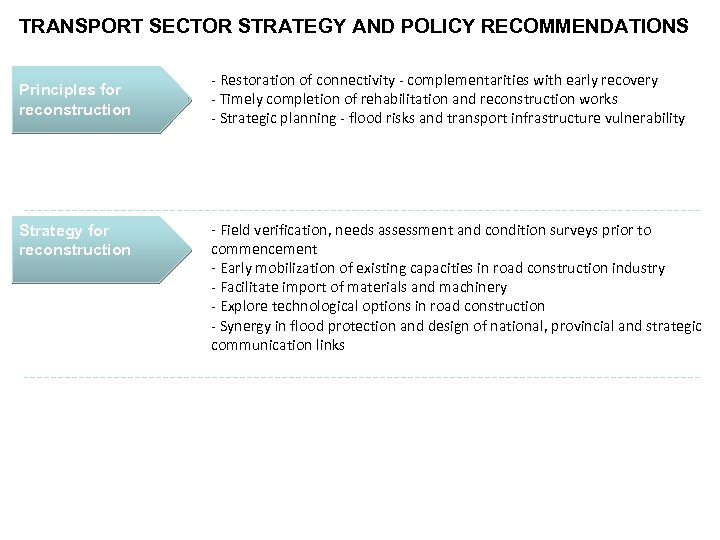 TRANSPORT SECTOR STRATEGY AND POLICY RECOMMENDATIONS

Principles for reconstruction

- Restoration of connectivity - complementarities with early recovery
- Timely completion of rehabilitation and reconstruction works
- Strategic planning - flood risks and transport infrastructure vulnerability

Strategy for reconstruction

- Field verification, needs assessment and condition surveys prior to commencement
- Early mobilization of existing capacities in road construction industry
- Facilitate import of materials and machinery
- Explore technological options in road construction
- Synergy in flood protection and design of national, provincial and strategic communication links